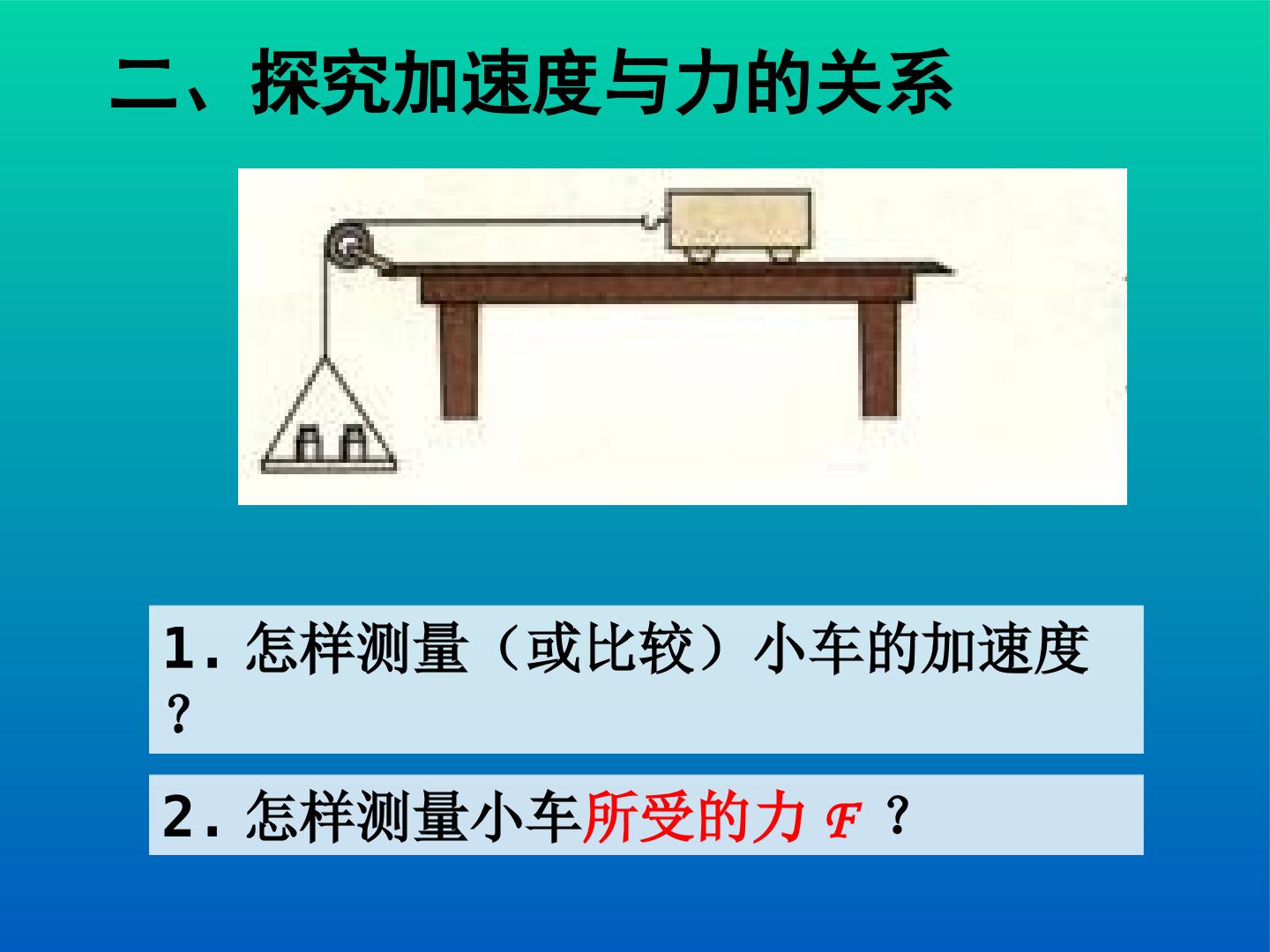 二、探究加速度与力的关系

1.怎样测量（或比较）小车的加速度？

2.怎样测量小车所受的力F？